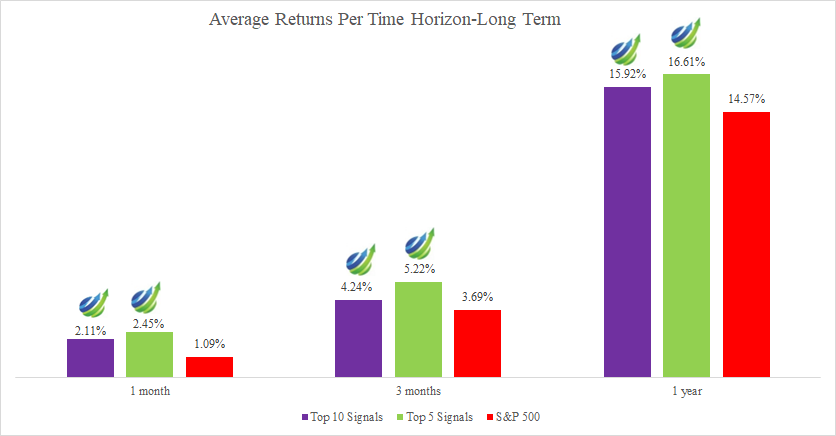 Average Returns Per Time Horizon-Long Term

2.11%
2.45%
1.09%
4.24%
5.22%
3.69%
15.92%
16.61%
14.57%

1 month
3 months
1 year

Top 10 Signals
Top 5 Signals
S&P 500